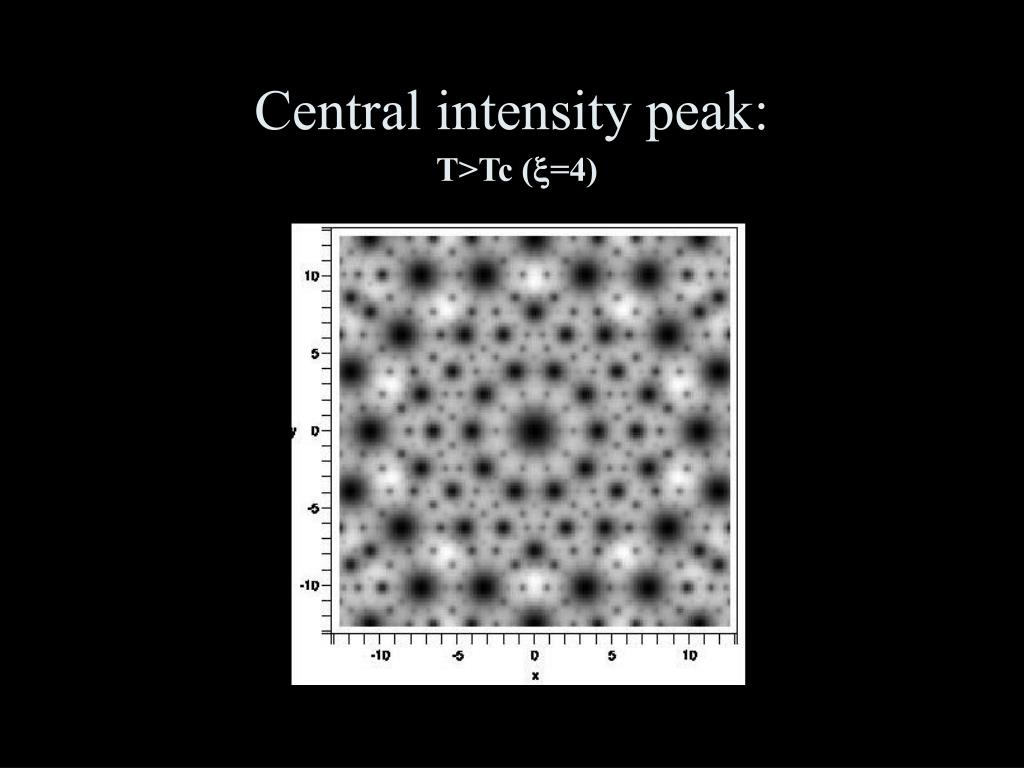 Central intensity peak:
T>Tc ($\xi$=4)

10
5
y 0
-5
-10
-10 -5 0 5 10
x